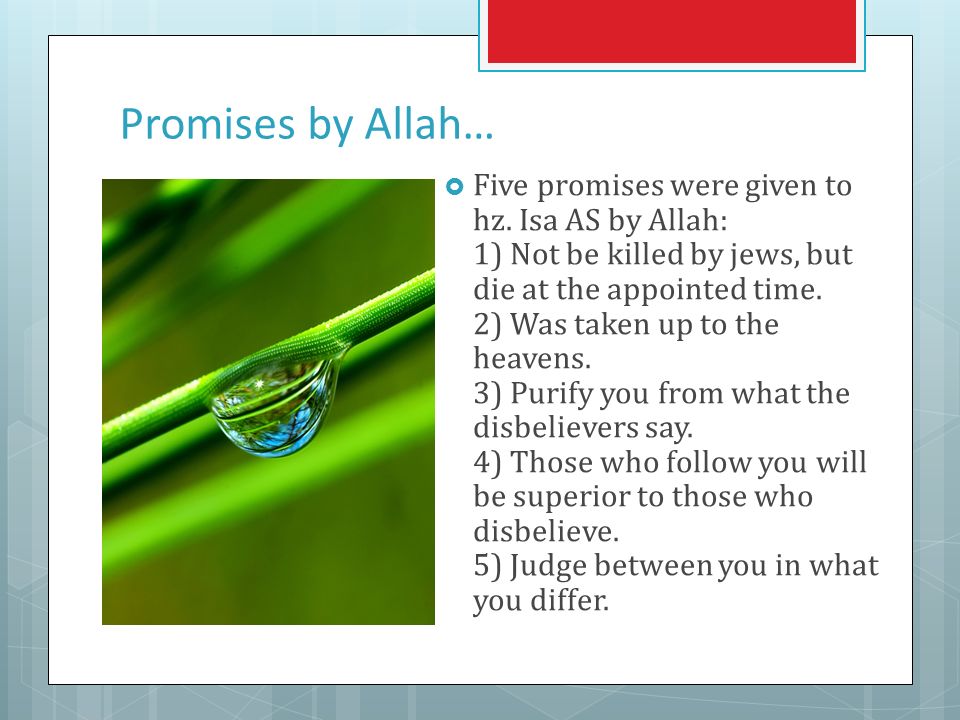 Promises by Allah…

Five promises were given to hz. Isa AS by Allah:
1) Not be killed by jews, but die at the appointed time.
2) Was taken up to the heavens.
3) Purify you from what the disbelievers say.
4) Those who follow you will be superior to those who disbelieve.
5) Judge between you in what you differ.